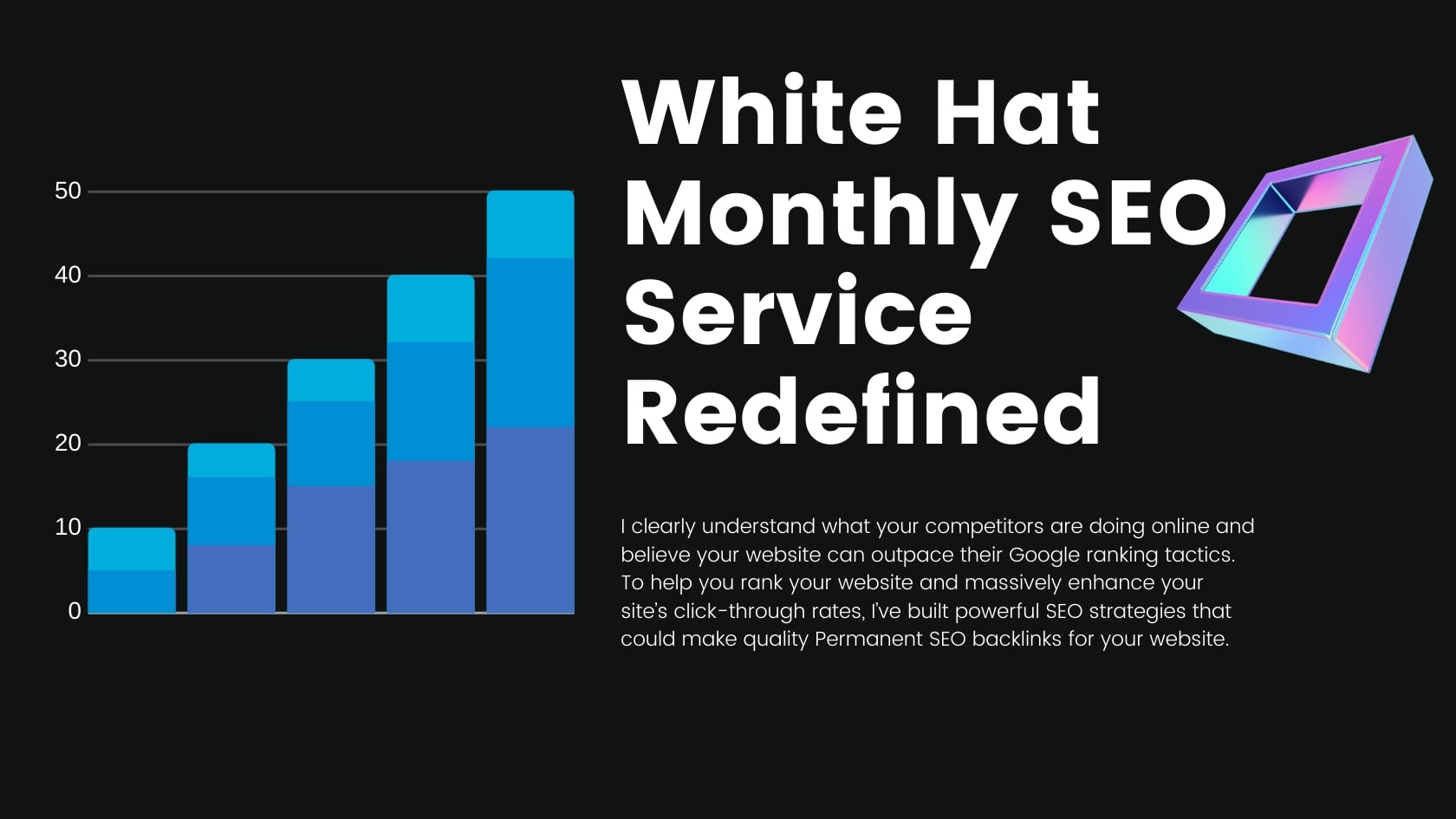 50
40
30
20
10
0

White Hat Monthly SEO Service Redefined

I clearly understand what your competitors are doing online and believe your website can outpace their Google ranking tactics. To help you rank your website and massively enhance your site's click-through rates, I've built powerful SEO strategies that could make quality Permanent SEO backlinks for your website.